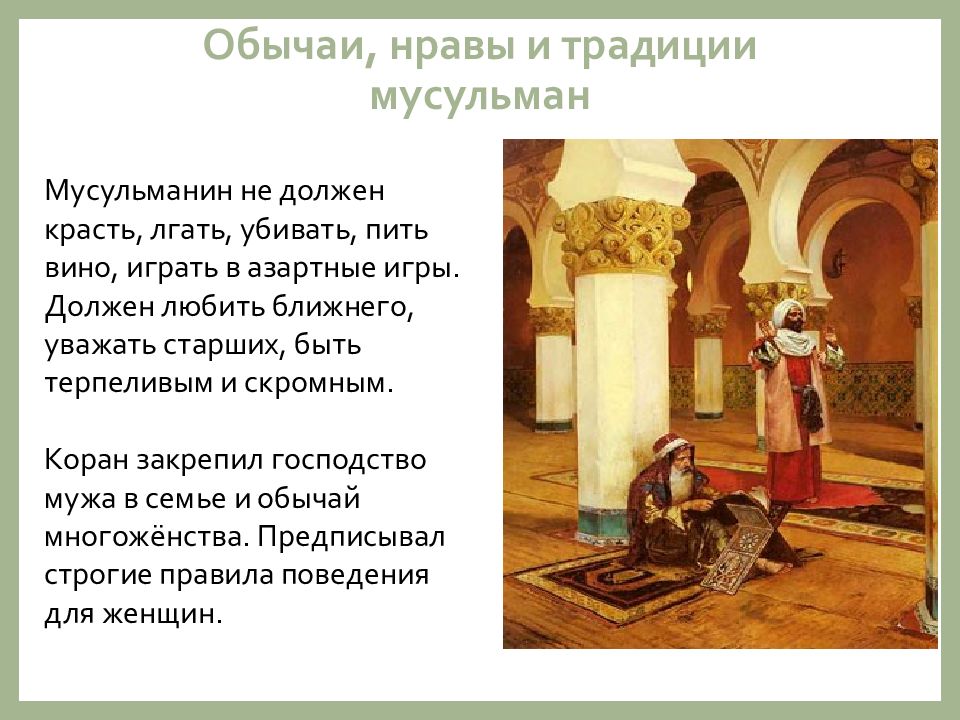 Обычаи, нравы и традиции мусульман

Мусульманин не должен красть, лгать, убивать, пить вино, играть в азартные игры. Должен любить ближнего, уважать старших, быть терпеливым и скромным.

Коран закрепил господство мужа в семье и обычай многожёнства. Предписывал строгие правила поведения для женщин.